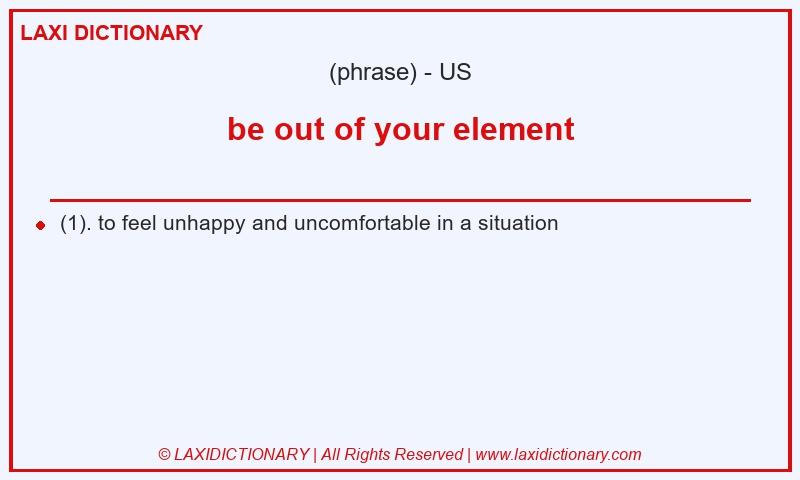 LAXI DICTIONARY

(phrase) - US

be out of your element

(1). to feel unhappy and uncomfortable in a situation

© LAXIDICTIONARY | All Rights Reserved | www.laxidictionary.com